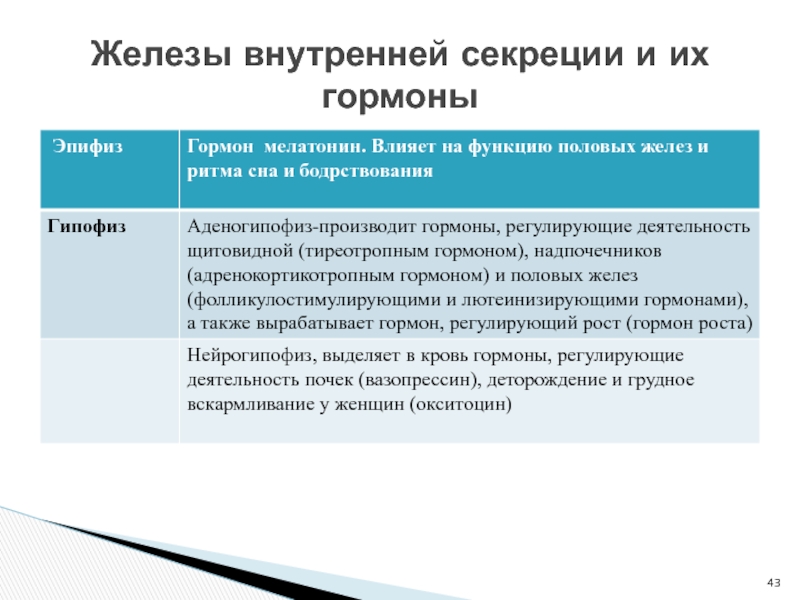 Железы внутренней секреции и их гормоны

| Эпифиз | Гормон мелатонин. Влияет на функцию половых желез и ритма сна и бодрствования |
|---|---|
| Гипофиз | Аденогипофиз-производит гормоны, регулирующие деятельность щитовидной (тиреотропным гормоном), надпочечников (адренокортикотропным гормоном) и половых желез (фолликулостимулирующими и лютеинизирующими гормонами), а также вырабатывает гормон, регулирующий рост (гормон роста) |
| | Нейрогипофиз, выделяет в кровь гормоны, регулирующие деятельность почек (вазопрессин), деторождение и грудное вскармливание у женщин (окситоцин) |

43